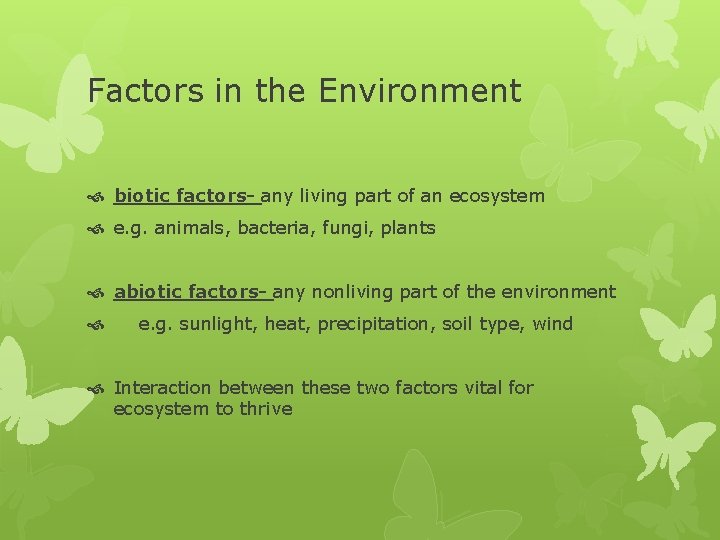 Factors in the Environment

biotic factors- any living part of an ecosystem

e.g. animals, bacteria, fungi, plants

abiotic factors- any nonliving part of the environment

e.g. sunlight, heat, precipitation, soil type, wind

Interaction between these two factors vital for ecosystem to thrive